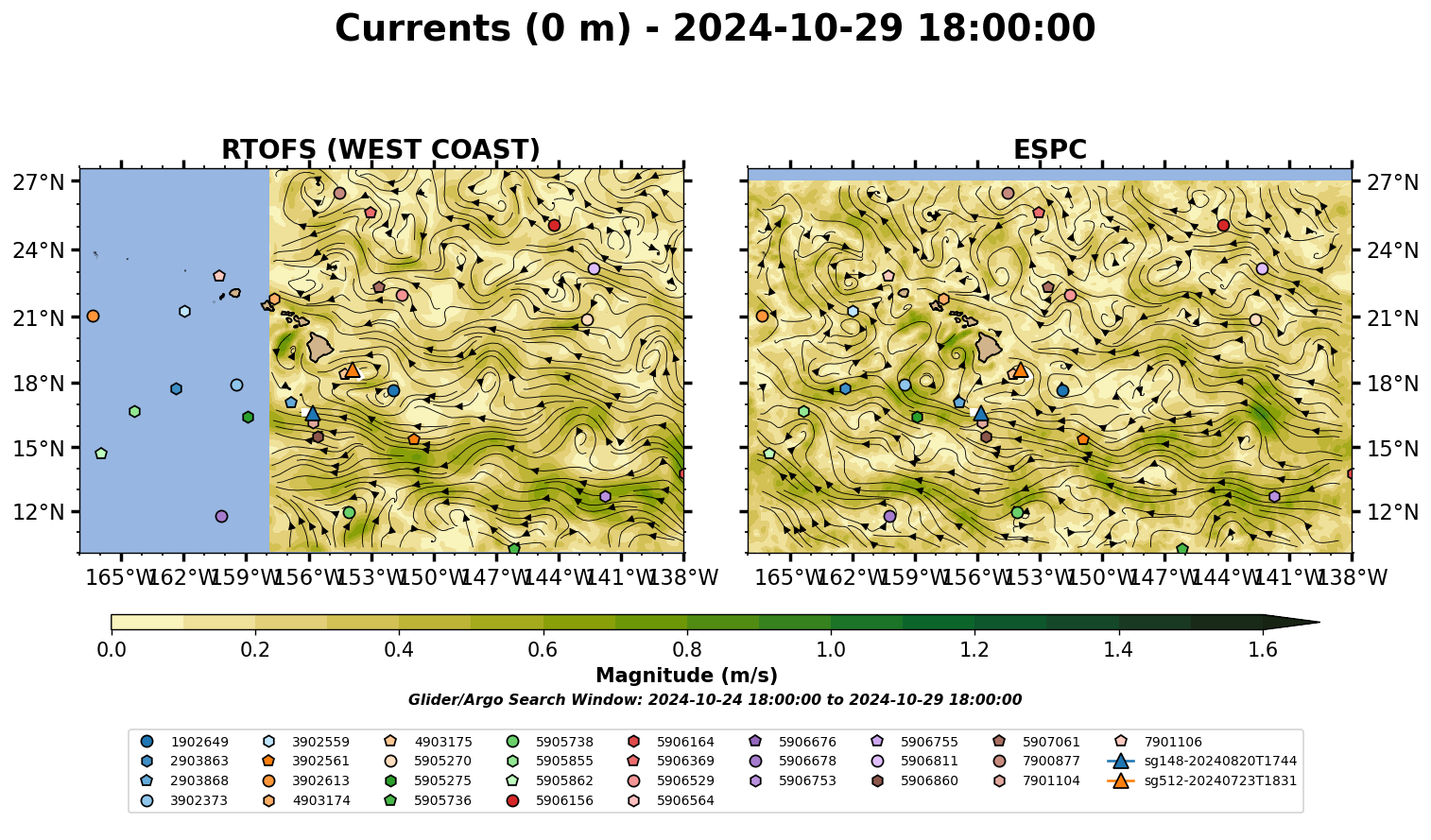 Currents (0 m) - 2024-10-29 18:00:00

RTOFS (WEST COAST)

27°N
24°N
21°N
18°N
15°N
12°N

165°W 162°W 159°W 156°W 153°W 150°W 147°W 144°W 141°W 138°W

ESPC

27°N
24°N
21°N
18°N
15°N
12°N

165°W 162°W 159°W 156°W 153°W 150°W 147°W 144°W 141°W 138°W

0.0 0.2 0.4 0.6 0.8 1.0 1.2 1.4 1.6

Magnitude (m/s)

Glider/Argo Search Window: 2024-10-24 18:00:00 to 2024-10-29 18:00:00

1902649
2903863
2903868
3902373
3902559
3902561
3902613
4903174
4903175
5905270
5905275
5905736
5905738
5905855
5905862
5906156
5906164
5906369
5906529
5906564
5906676
5906678
5906753
5906755
5906811
5906860
5907061
7900877
7901104
7901106
sg148-20240820T1744
sg512-20240723T1831